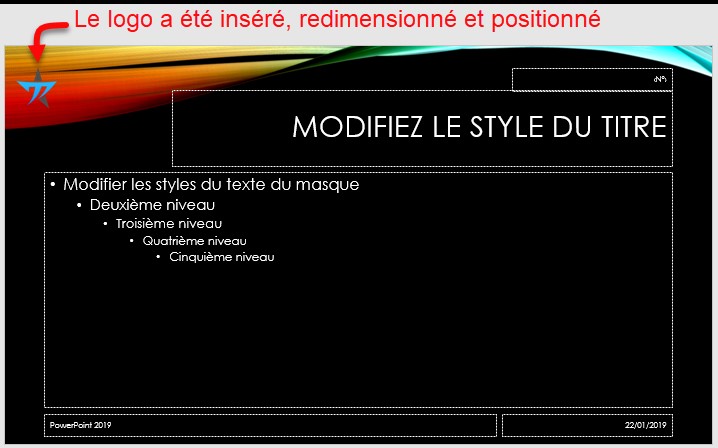 Le logo a été inséré, redimensionné et positionné

‹N°›

MODIFIEZ LE STYLE DU TITRE

• Modifier les styles du texte du masque
• Deuxième niveau
• Troisième niveau
• Quatrième niveau
• Cinquième niveau

PowerPoint 2019

22/01/2019